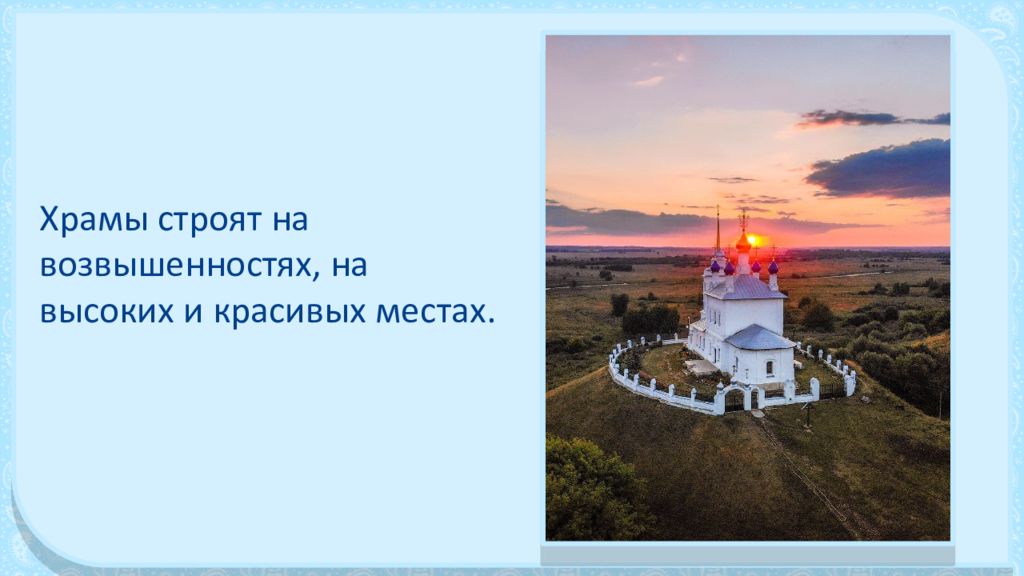 Храмы строят на возвышенностях, на высоких и красивых местах.